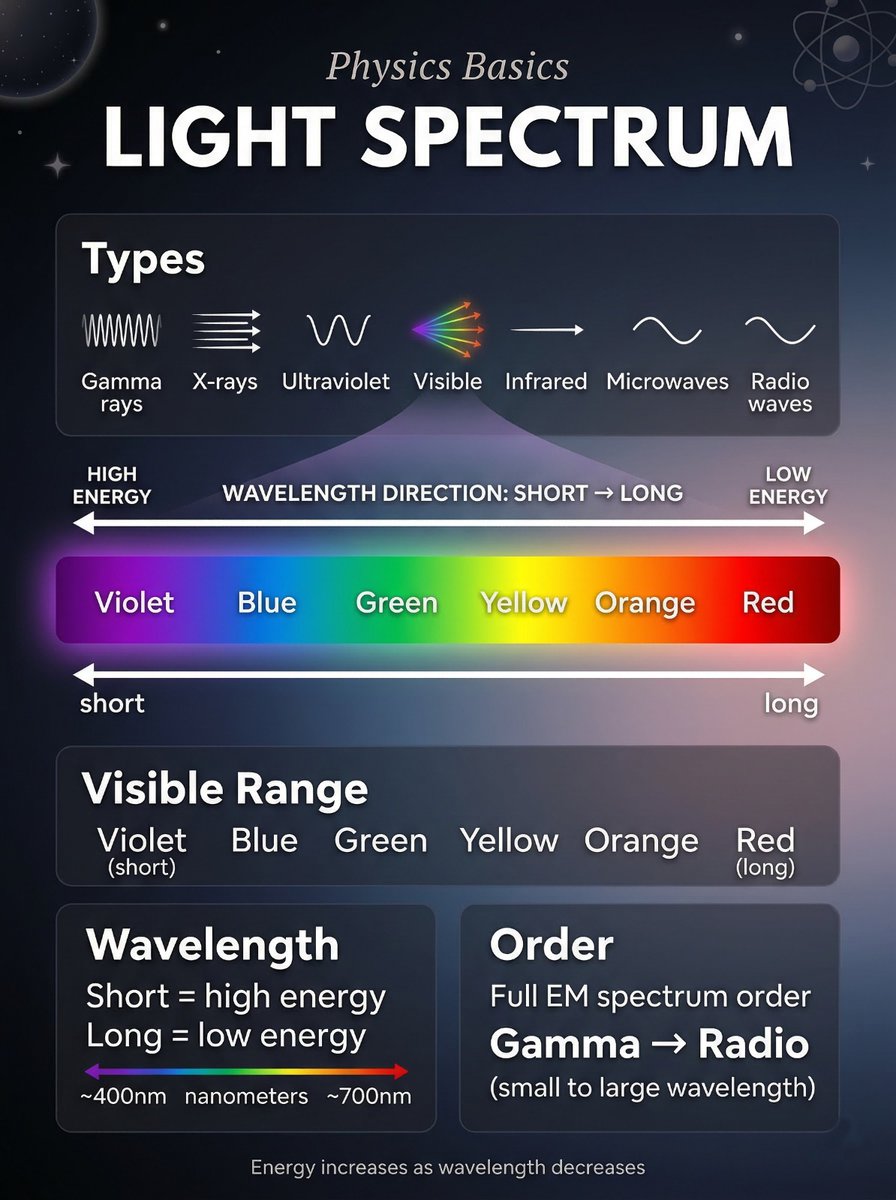 Physics Basics
LIGHT SPECTRUM

Types
Gamma rays X-rays Ultraviolet Visible Infrared Microwaves Radio waves

HIGH ENERGY
WAVELENGTH DIRECTION: SHORT → LONG
LOW ENERGY

Violet Blue Green Yellow Orange Red

short
long

Visible Range
Violet (short) Blue Green Yellow Orange Red (long)

Wavelength
Short = high energy
Long = low energy
~400nm nanometers ~700nm

Order
Full EM spectrum order
Gamma → Radio
(small to large wavelength)

Energy increases as wavelength decreases